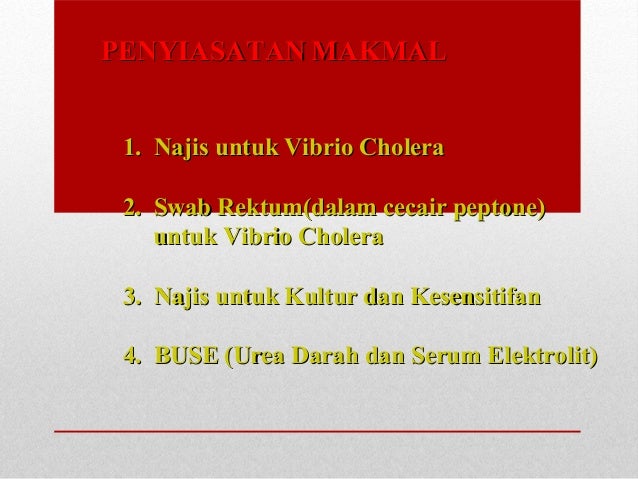 PENYIASATAN MAKMAL

1. Najis untuk Vibrio Cholera

2. Swab Rektum(dalam cecair peptone) untuk Vibrio Cholera

3. Najis untuk Kultur dan Kesensitifan

4. BUSE (Urea Darah dan Serum Elektrolit)